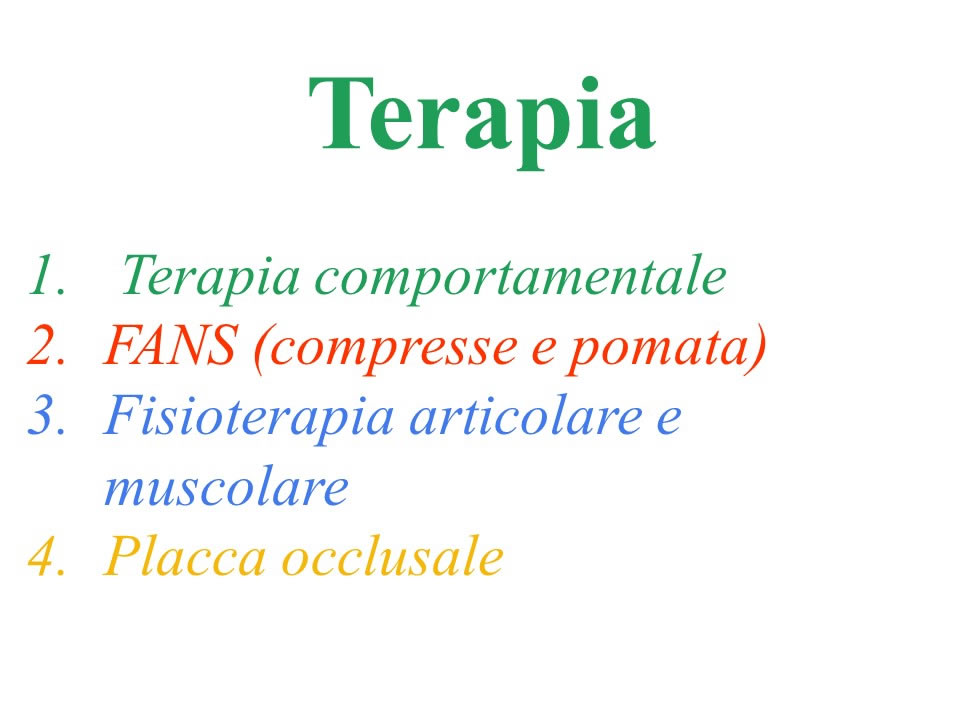 Terapia

1. Terapia comportamentale
2. FANS (compresse e pomata)
3. Fisioterapia articolare e muscolare
4. Placca occlusale